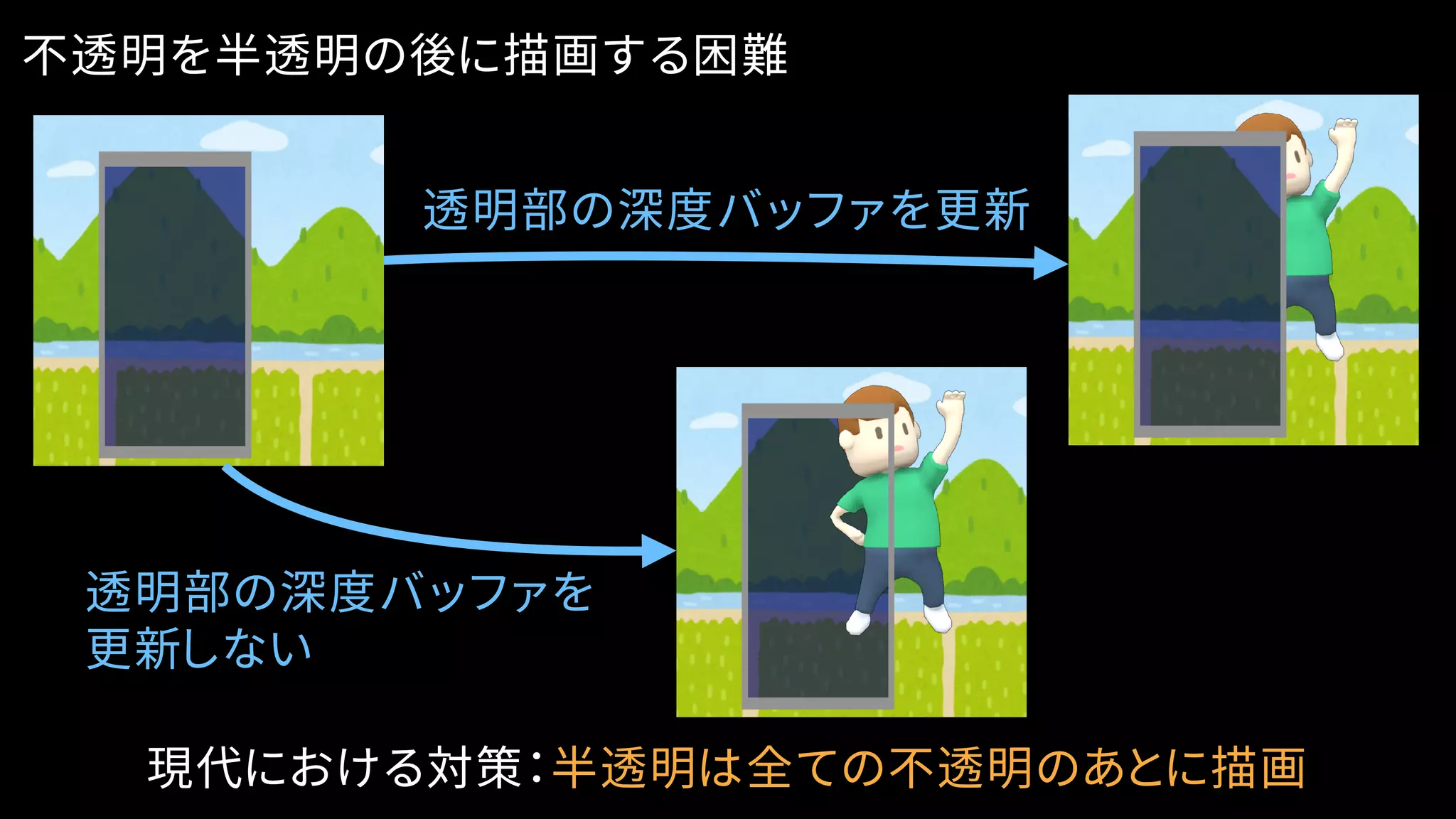 不透明を半透明の後に描画する困難

透明部の深度バッファを更新

透明部の深度バッファを更新しない

現代における対策：半透明は全ての不透明のあとに描画